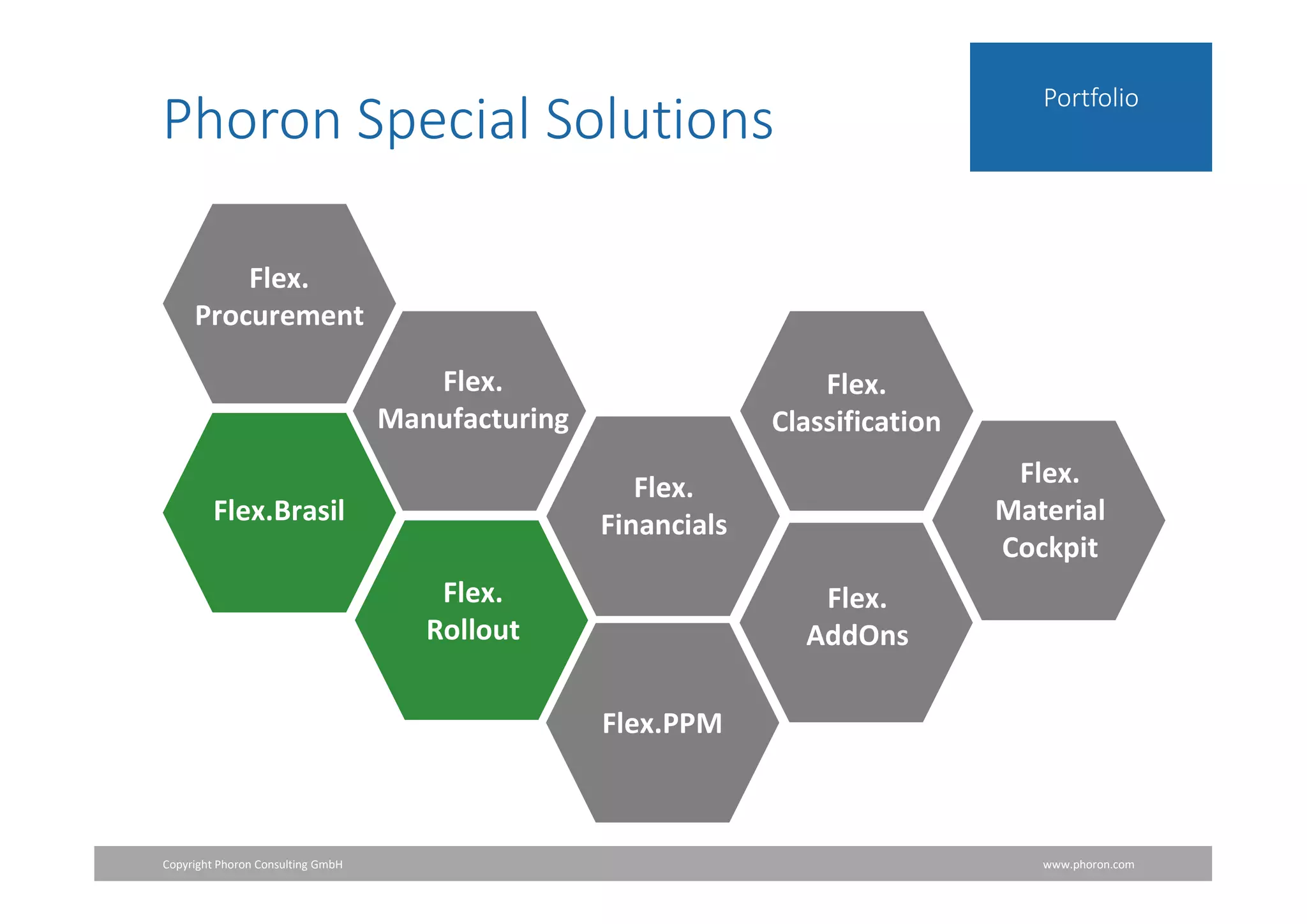 Phoron Special Solutions

Portfolio

Flex. Procurement

Flex. Manufacturing

Flex.Brasil

Flex. Rollout

Flex. Financials

Flex.PPM

Flex. Classification

Flex. AddOns

Flex. Material Cockpit

Copyright Phoron Consulting GmbH

www.phoron.com